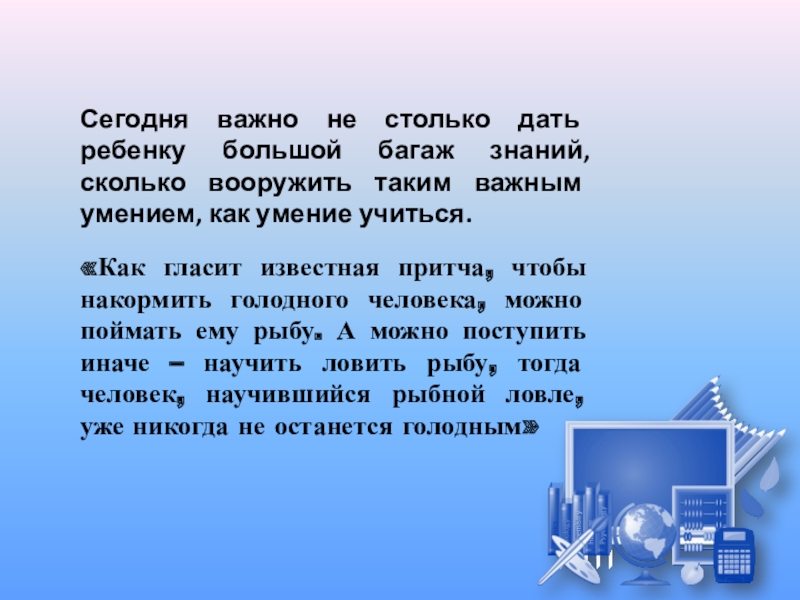 Сегодня важно не столько дать ребенку большой багаж знаний, сколько вооружить таким важным умением, как умение учиться.

«Как гласит известная притча, чтобы накормить голодного человека, можно поймать ему рыбу. А можно поступить иначе – научить ловить рыбу, тогда человек, научившийся рыбной ловле, уже никогда не останется голодным»